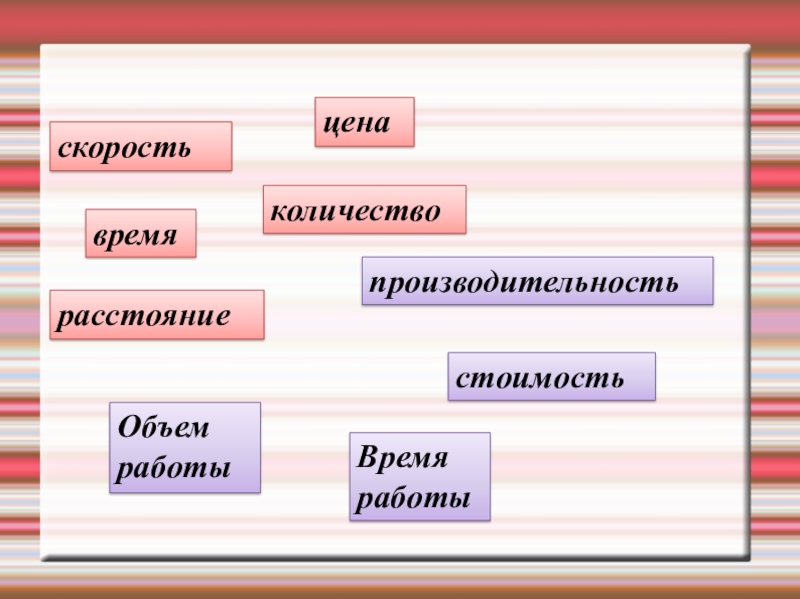 цена

скорость

количество

время

производительность

расстояние

стоимость

Объем работы

Время работы